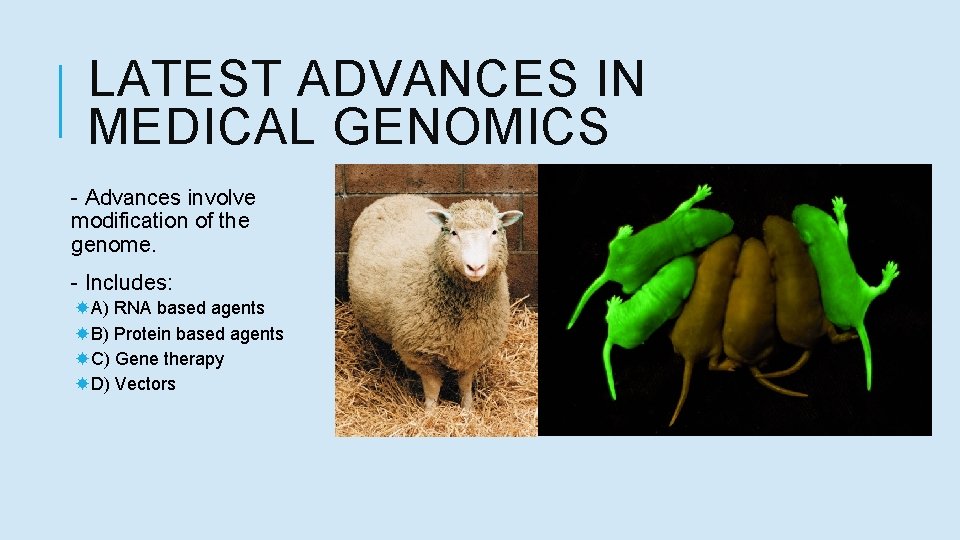 LATEST ADVANCES IN MEDICAL GENOMICS

- Advances involve modification of the genome.

- Includes:

A) RNA based agents
B) Protein based agents
C) Gene therapy
D) Vectors